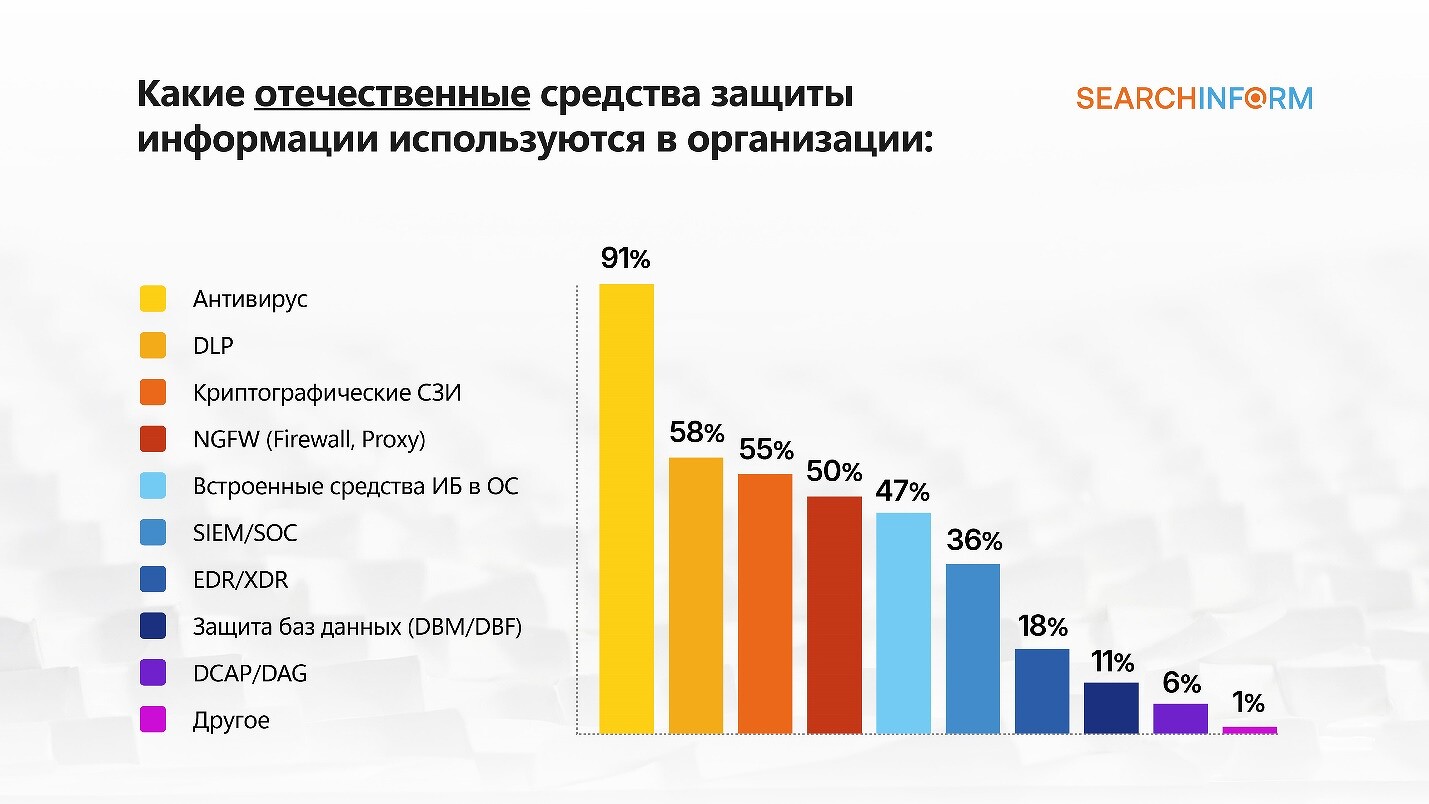 Какие отечественные средства защиты информации используются в организации:

SEARCHINFORM

Антивирус
DLP
Криптографические СЗИ
NGFW (Firewall, Proxy)
Встроенные средства ИБ в ОС
SIEM/SOC
EDR/XDR
Защита баз данных (DBM/DBF)
DCAP/DAG
Другое

91%
58%
55%
50%
47%
36%
18%
11%
6%
1%